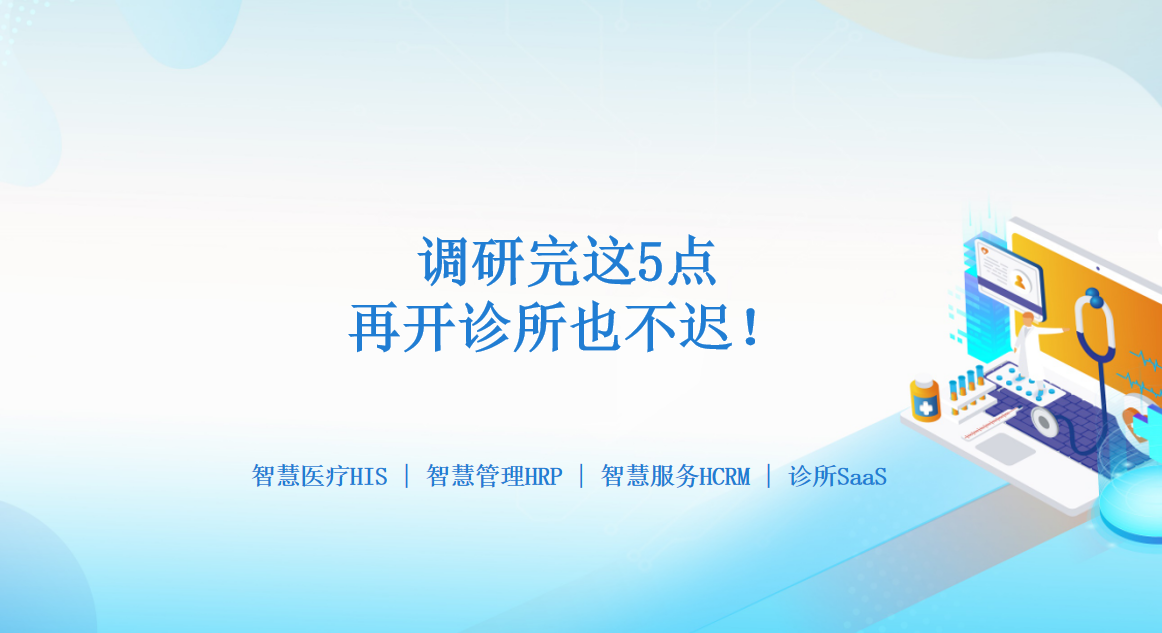 调研完这5点
再开诊所也不迟！

智慧医疗HIS | 智慧管理HRP | 智慧服务HCRM | 诊所SaaS